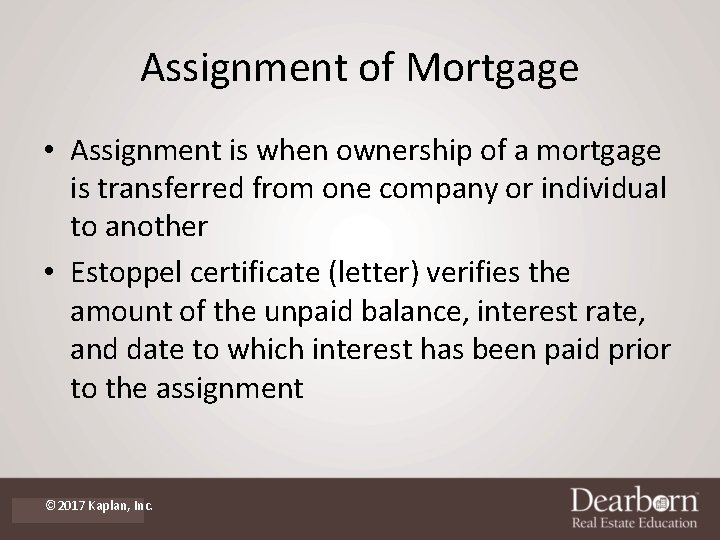 Assignment of Mortgage

• Assignment is when ownership of a mortgage is transferred from one company or individual to another

• Estoppel certificate (letter) verifies the amount of the unpaid balance, interest rate, and date to which interest has been paid prior to the assignment

© 2017 Kaplan, Inc.

Dearborn
Real Estate Education